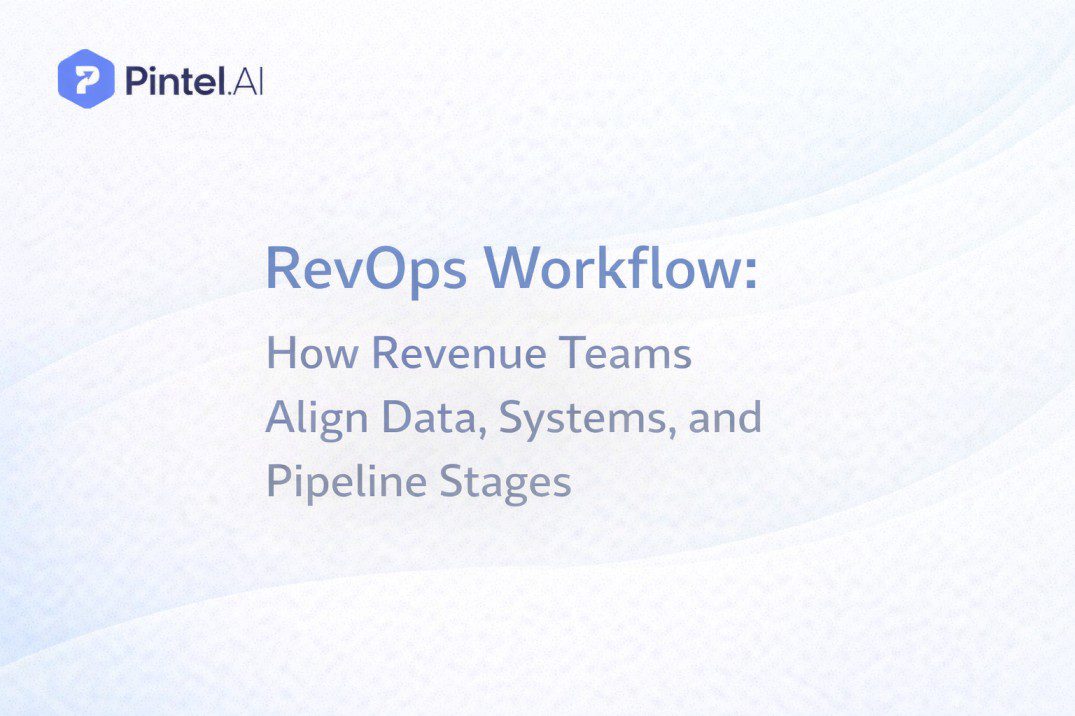 Pintel.AI

RevOps Workflow:

How Revenue Teams Align Data, Systems, and Pipeline Stages